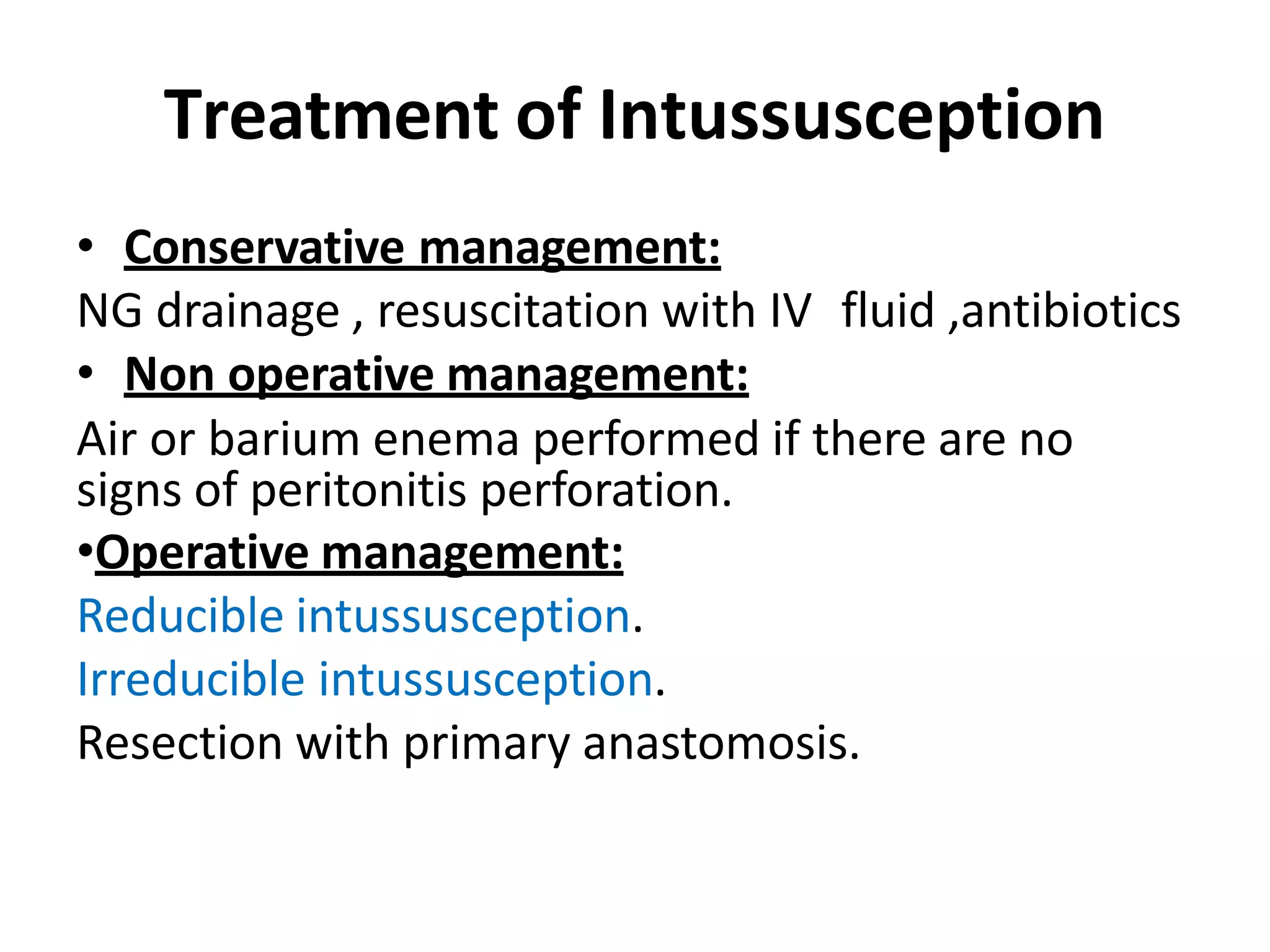 Treatment of Intussusception

• Conservative management:

NG drainage , resuscitation with IV  fluid ,antibiotics

• Non operative management:

Air or barium enema performed if there are no signs of peritonitis perforation.

•Operative management:

Reducible intussusception.

Irreducible intussusception.

Resection with primary anastomosis.